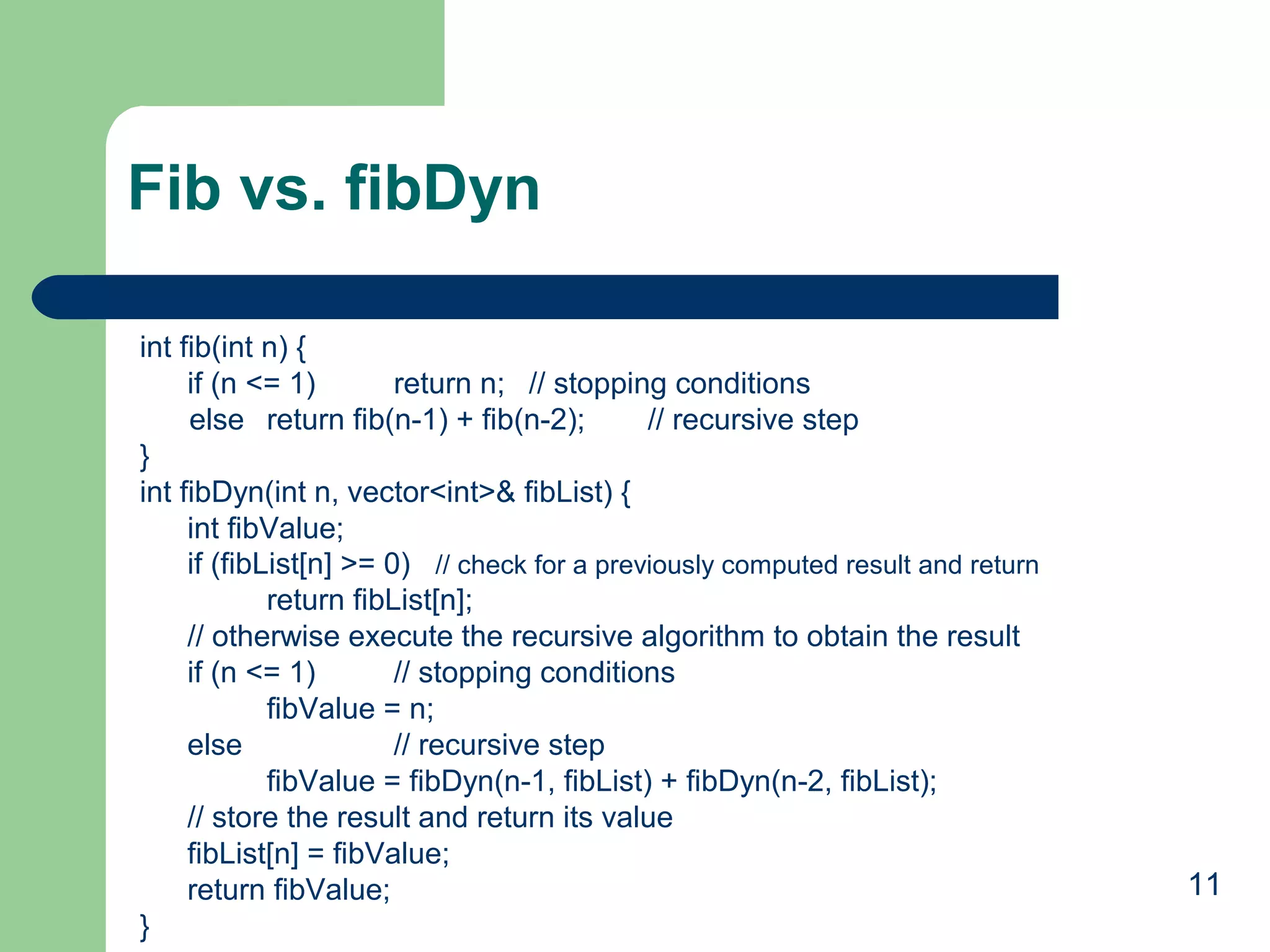 Fib vs. fibDyn

int fib(int n) {
if (n <= 1) return n; // stopping conditions
else return fib(n-1) + fib(n-2); // recursive step
}
int fibDyn(int n, vector<int>& fibList) {
int fibValue;
if (fibList[n] >= 0) // check for a previously computed result and return
return fibList[n];
// otherwise execute the recursive algorithm to obtain the result
if (n <= 1) // stopping conditions
fibValue = n;
else // recursive step
fibValue = fibDyn(n-1, fibList) + fibDyn(n-2, fibList);
// store the result and return its value
fibList[n] = fibValue;
return fibValue;
}

11